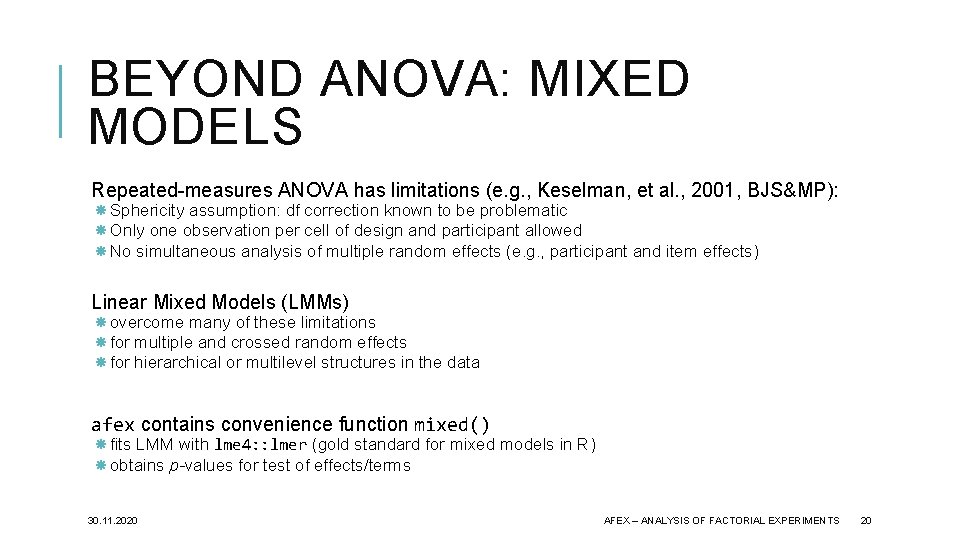 BEYOND ANOVA: MIXED MODELS

Repeated-measures ANOVA has limitations (e.g., Keselman, et al., 2001, BJS&MP):
Sphericity assumption: df correction known to be problematic
Only one observation per cell of design and participant allowed
No simultaneous analysis of multiple random effects (e.g., participant and item effects)

Linear Mixed Models (LMMs)
overcome many of these limitations
for multiple and crossed random effects
for hierarchical or multilevel structures in the data

afex contains convenience function mixed()
fits LMM with lme4::lmer (gold standard for mixed models in R)
obtains p-values for test of effects/terms

30.11.2020

AFEX – ANALYSIS OF FACTORIAL EXPERIMENTS

20